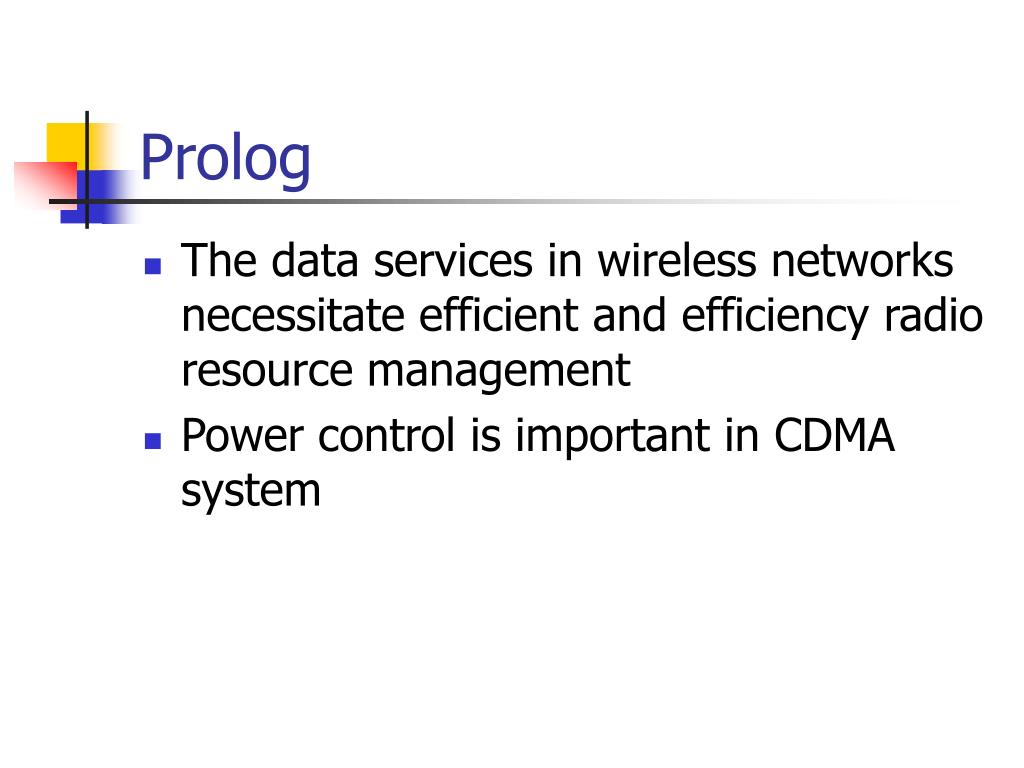 Prolog

- The data services in wireless networks necessitate efficient and efficiency radio resource management
- Power control is important in CDMA system